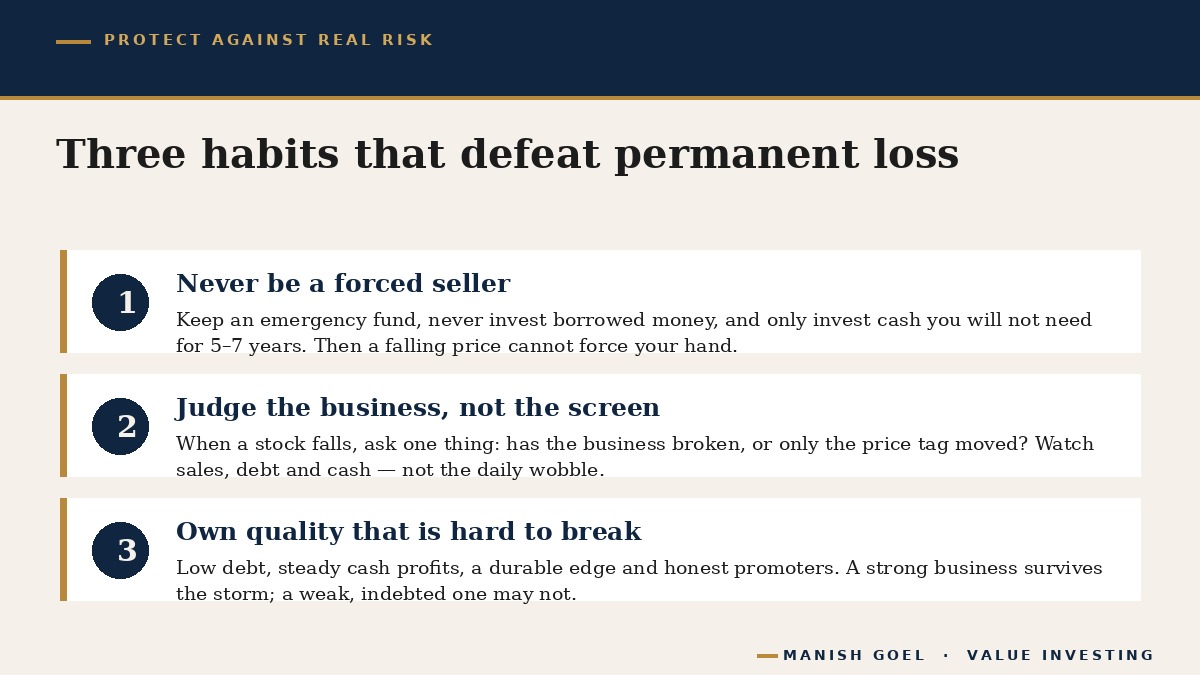 PROTECT AGAINST REAL RISK

Three habits that defeat permanent loss

1

Never be a forced seller

Keep an emergency fund, never invest borrowed money, and only invest cash you will not need for 5–7 years. Then a falling price cannot force your hand.

2

Judge the business, not the screen

When a stock falls, ask one thing: has the business broken, or only the price tag moved? Watch sales, debt and cash — not the daily wobble.

3

Own quality that is hard to break

Low debt, steady cash profits, a durable edge and honest promoters. A strong business survives the storm; a weak, indebted one may not.

MANISH GOEL · VALUE INVESTING